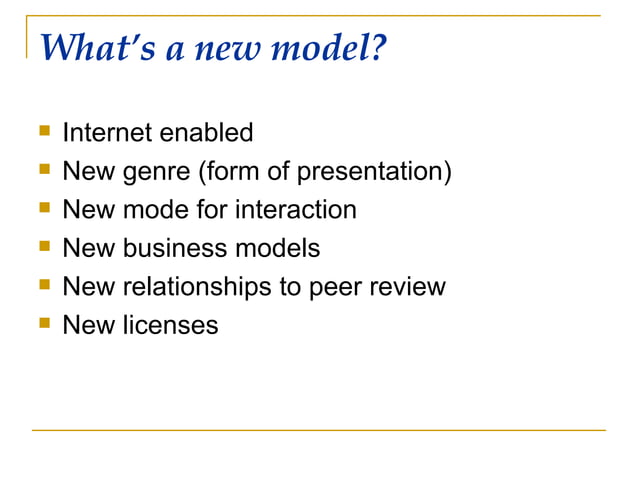 What's a new model?

- Internet enabled
- New genre (form of presentation)
- New mode for interaction
- New business models
- New relationships to peer review
- New licenses